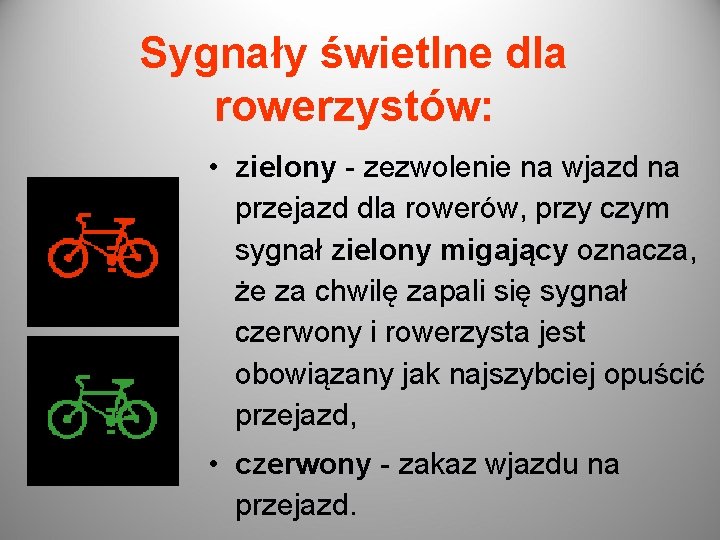 Sygnały świetlne dla rowerzystów:

• zielony - zezwolenie na wjazd na przejazd dla rowerów, przy czym sygnał zielony migający oznacza, że za chwilę zapali się sygnał czerwony i rowerzysta jest obowiązany jak najszybciej opuścić przejazd,

• czerwony - zakaz wjazdu na przejazd.